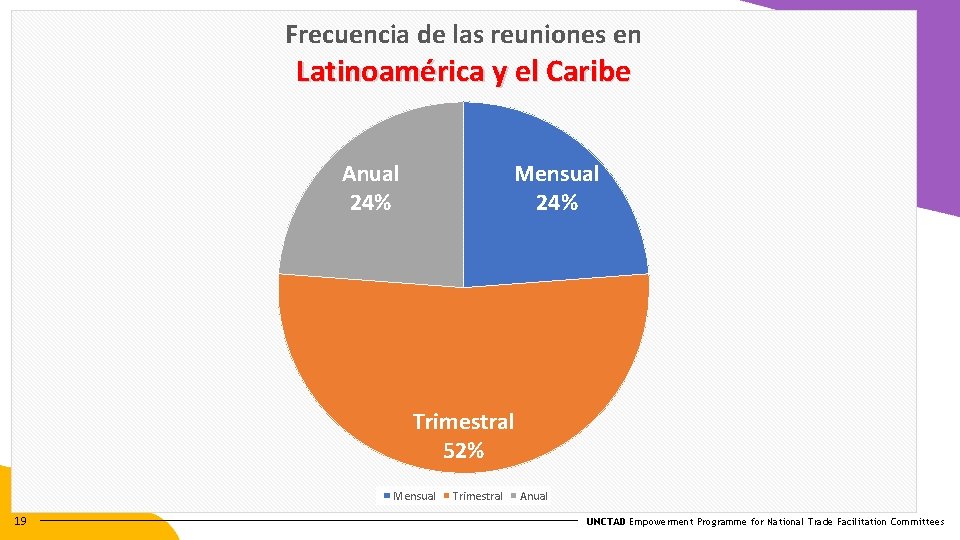 Frecuencia de las reuniones en

Latinoamérica y el Caribe

Anual
24%

Mensual
24%

Trimestral
52%

Mensual Trimestral Anual

19

UNCTAD Empowerment Programme for National Trade Facilitation Committees